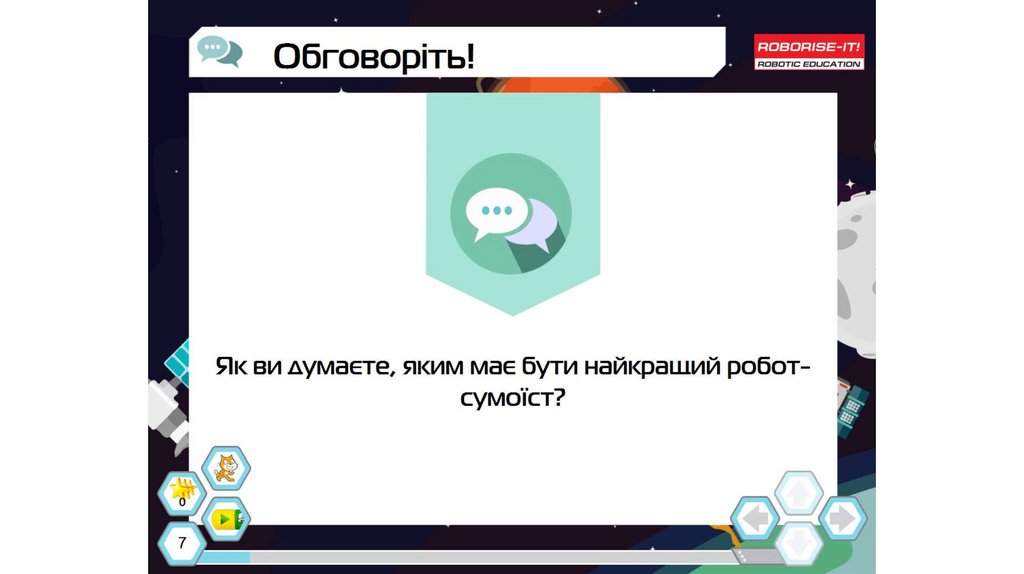 Обговоріть!

ROBORISE-IT!
ROBOTIC EDUCATION

Як ви думаєте, яким має бути найкращий робот-сумоїст?

0

7